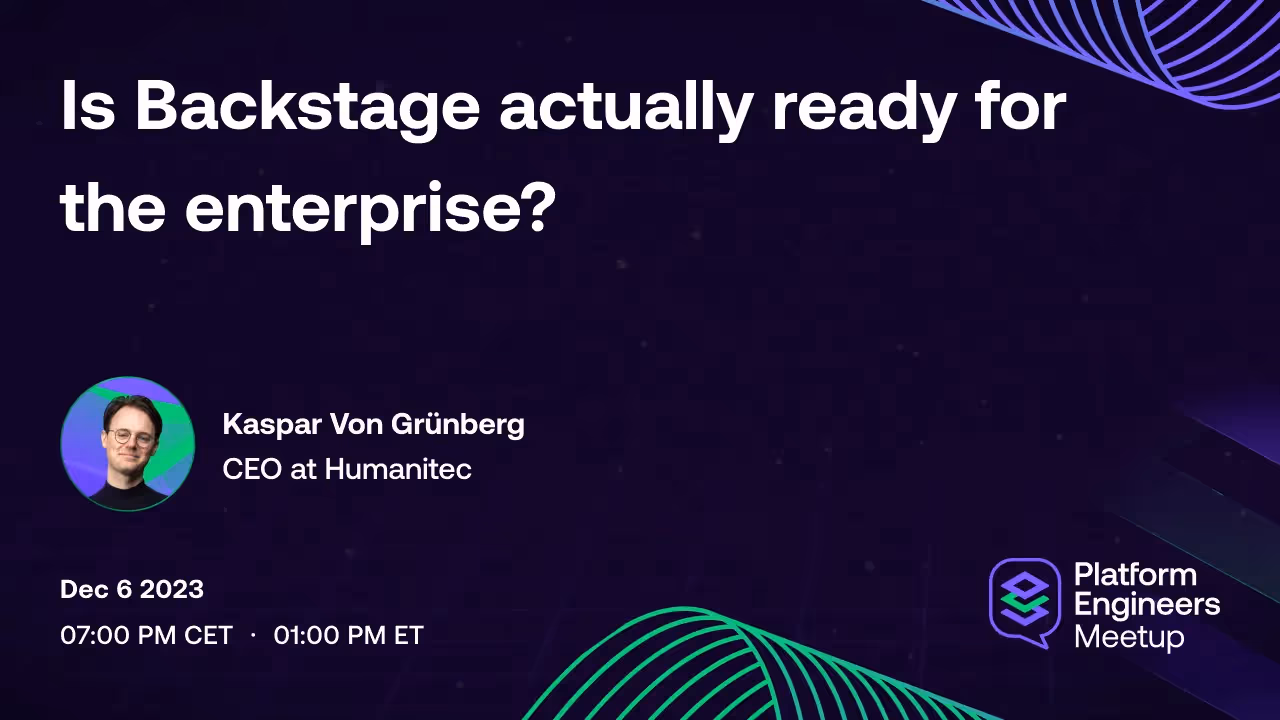 Is Backstage actually ready for the enterprise?

Kaspar Von Grünberg
CEO at Humanitec

Dec 6 2023
07:00 PM CET · 01:00 PM ET

Platform Engineers Meetup